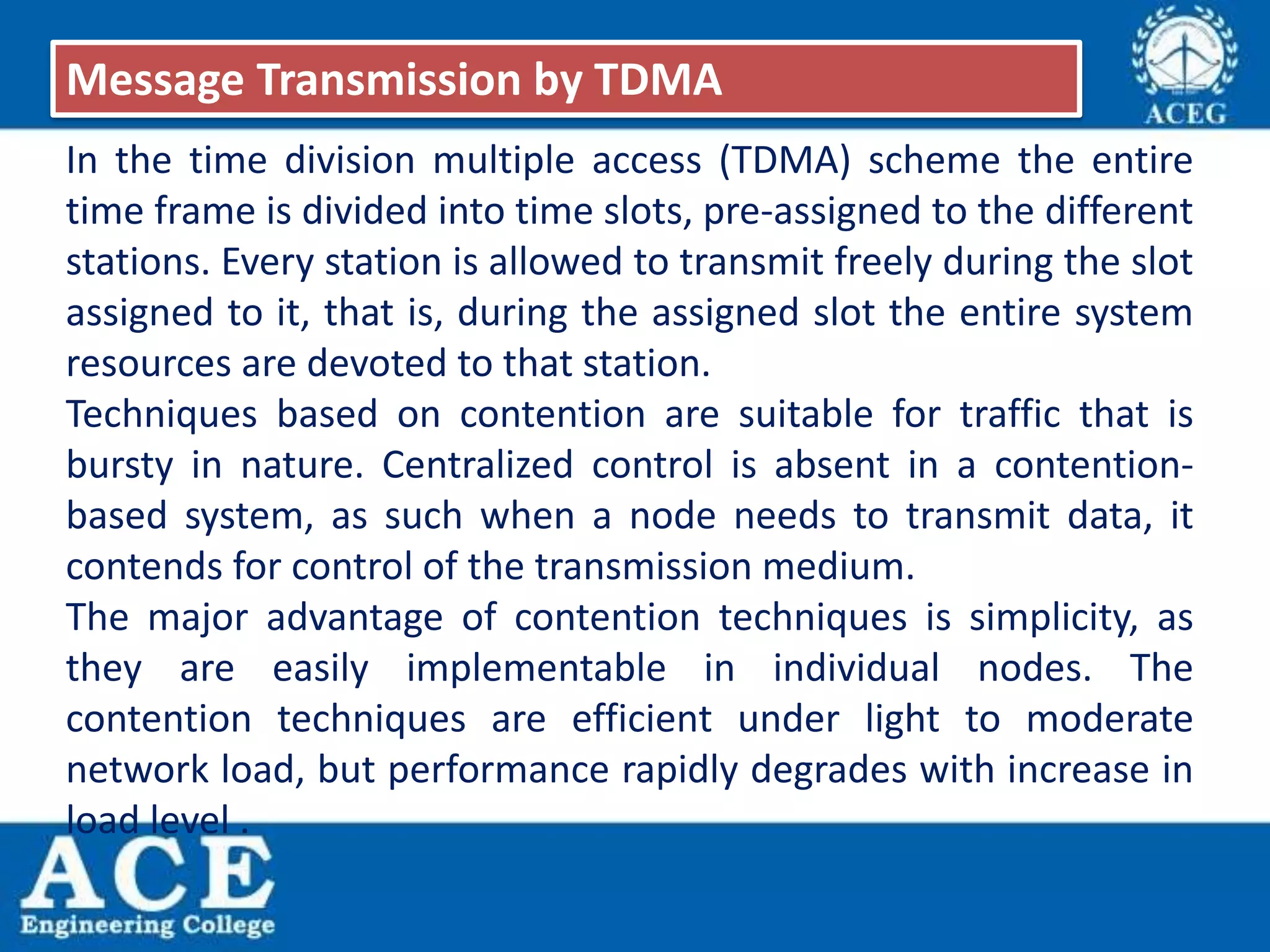 Message Transmission by TDMA

ACEG

In the time division multiple access (TDMA) scheme the entire time frame is divided into time slots, pre-assigned to the different stations. Every station is allowed to transmit freely during the slot assigned to it, that is, during the assigned slot the entire system resources are devoted to that station.

Techniques based on contention are suitable for traffic that is bursty in nature. Centralized control is absent in a contention-based system, as such when a node needs to transmit data, it contends for control of the transmission medium.

The major advantage of contention techniques is simplicity, as they are easily implementable in individual nodes. The contention techniques are efficient under light to moderate network load, but performance rapidly degrades with increase in load level .

ACE
Engineering College